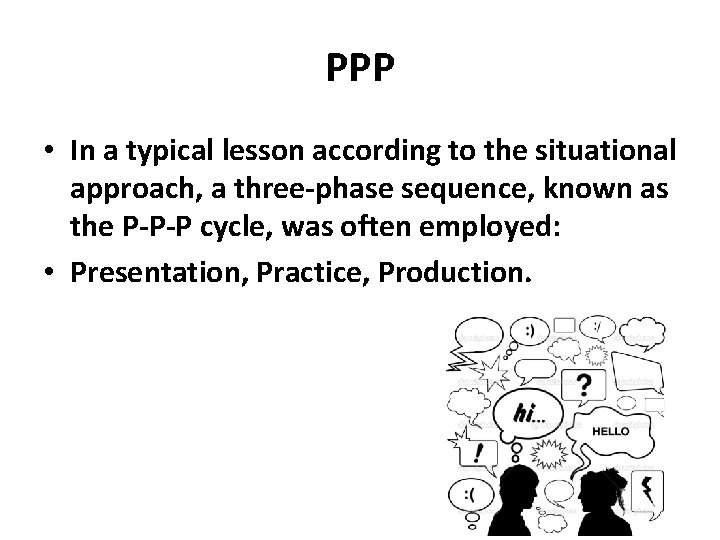 PPP

• In a typical lesson according to the situational approach, a three-phase sequence, known as the P-P-P cycle, was often employed:

• Presentation, Practice, Production.

:)

:/

?

hi...

HELLO

!

:(